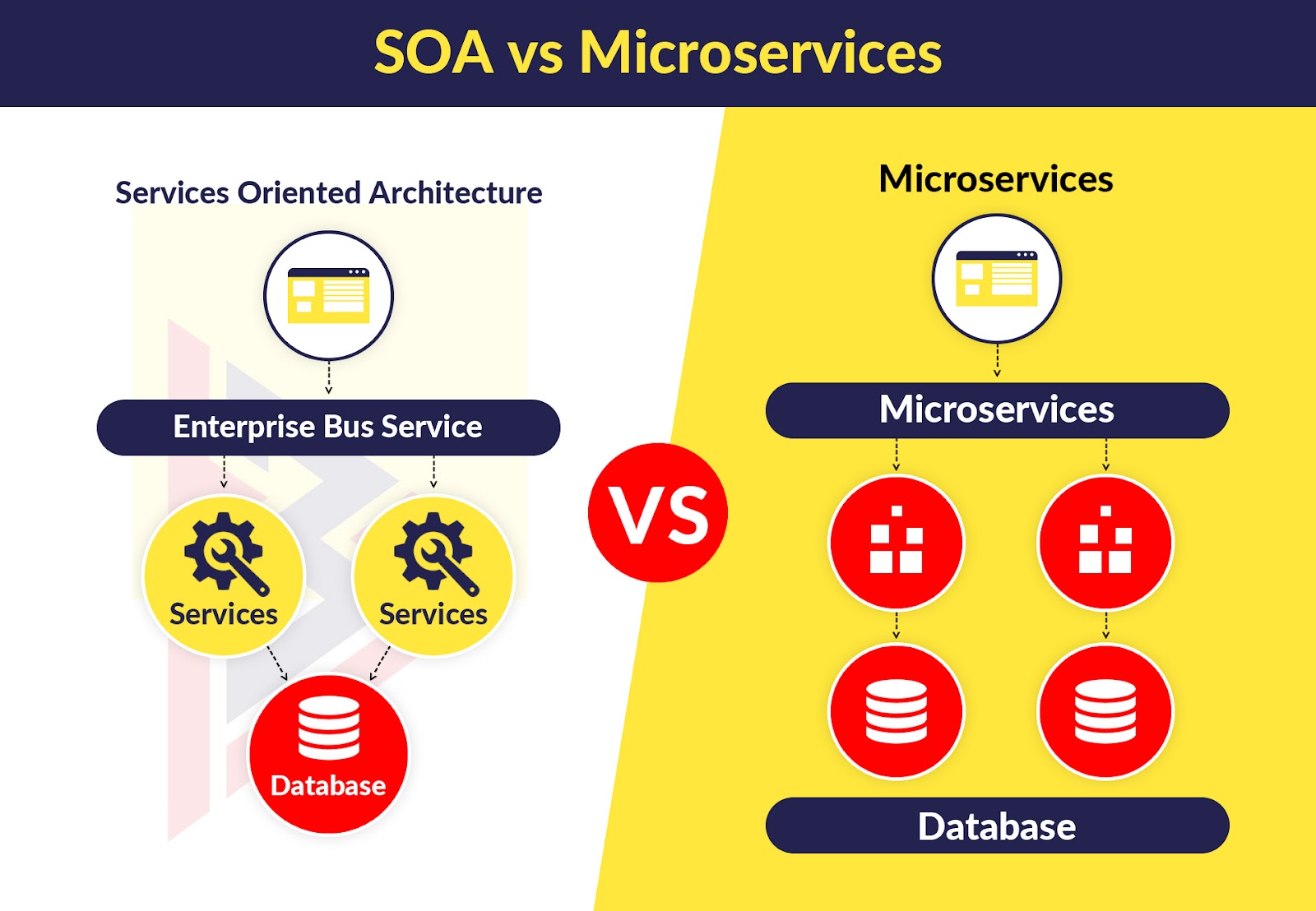 SOA vs Microservices

Services Oriented Architecture

Enterprise Bus Service

Services

Services

Database

VS

Microservices

Microservices

Database